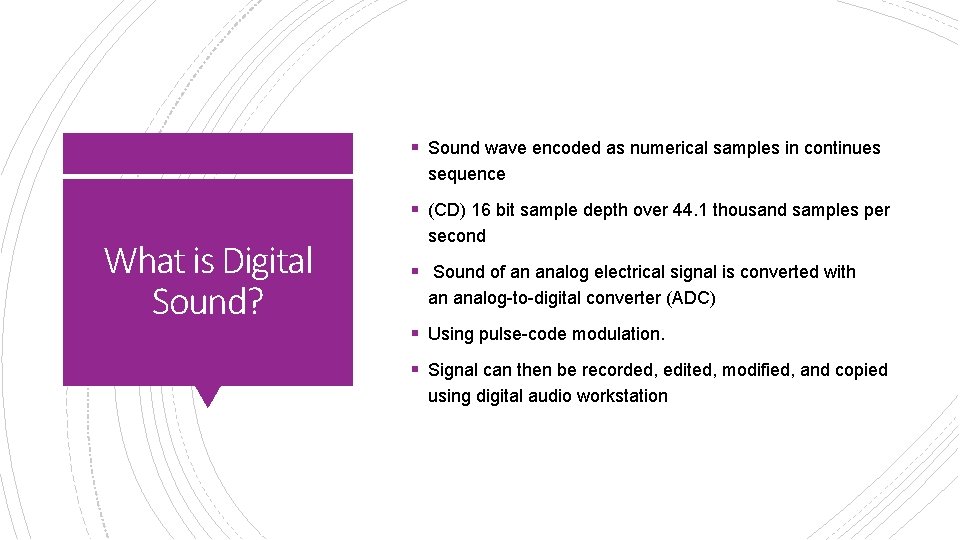 What is Digital Sound?

▪ Sound wave encoded as numerical samples in continues sequence

▪ (CD) 16 bit sample depth over 44.1 thousand samples per second

▪ Sound of an analog electrical signal is converted with an analog-to-digital converter (ADC)

▪ Using pulse-code modulation.

▪ Signal can then be recorded, edited, modified, and copied using digital audio workstation